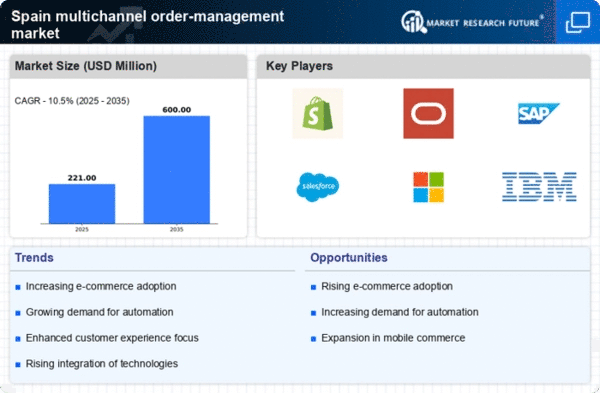 Spain multichannel order-management market

MARKET RESEARCH FUTURE®

Market Size (USD Million)

CAGR - 10.5% (2025 - 2035)

221.00

600.00

2025

2035

Key Players

SAP

salesforce

IBM

Trends

Increasing e-commerce adoption

Growing demand for automation

Enhanced customer experience focus

Rising integration of technologies

Opportunities

Rising e-commerce adoption

Increasing demand for automation

Expansion in mobile commerce